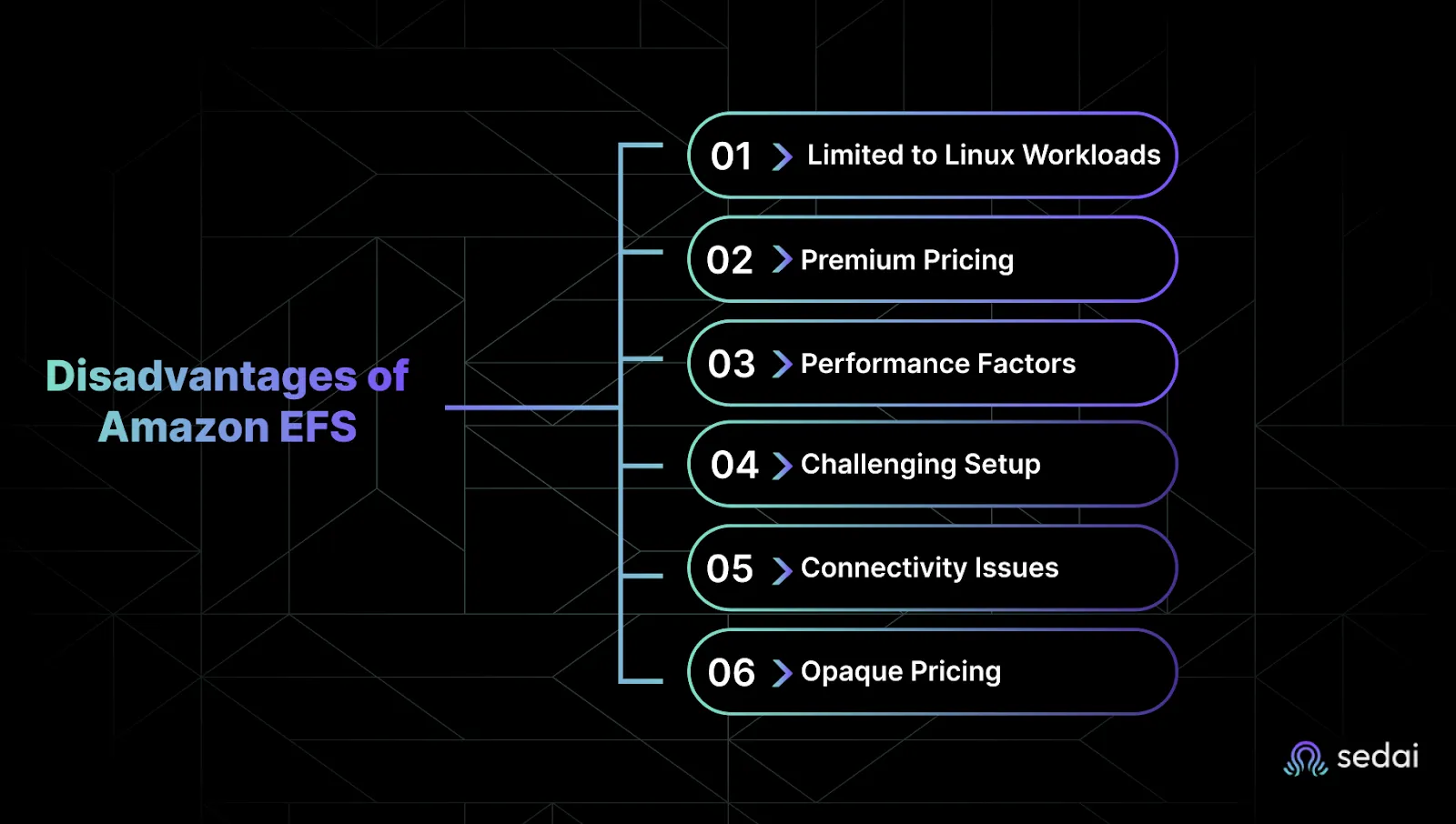 Disadvantages of Amazon EFS

01 Limited to Linux Workloads

02 Premium Pricing

03 Performance Factors

04 Challenging Setup

05 Connectivity Issues

06 Opaque Pricing

sedai